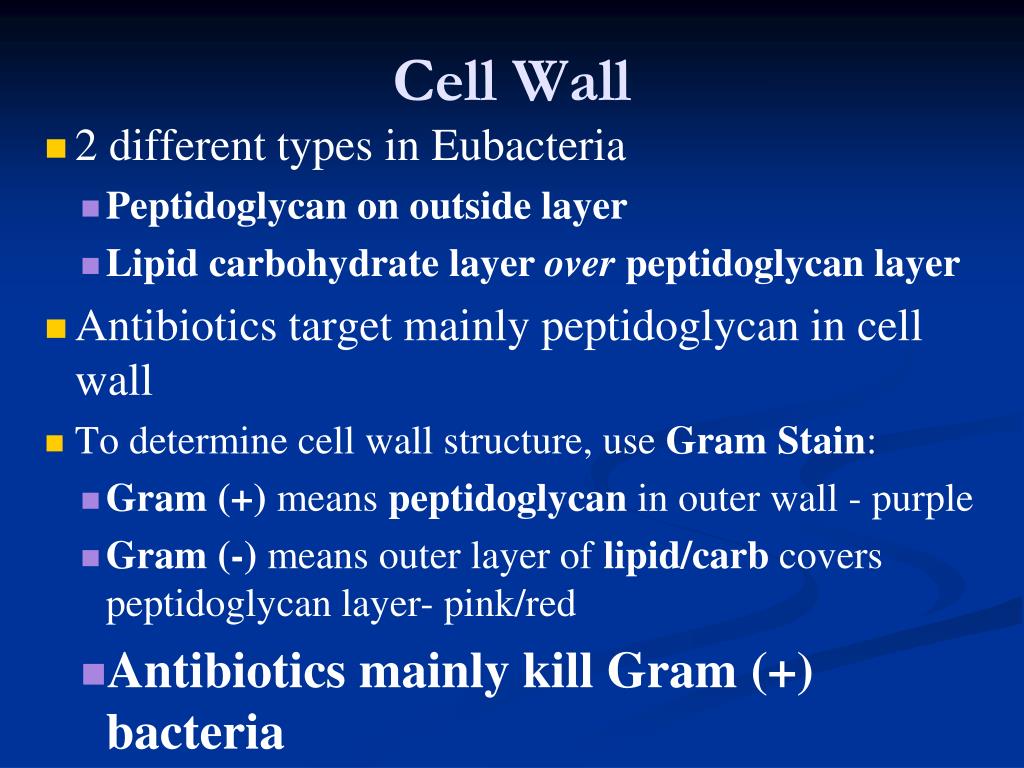 Cell Wall

2 different types in Eubacteria

Peptidoglycan on outside layer

Lipid carbohydrate layer over peptidoglycan layer

Antibiotics target mainly peptidoglycan in cell wall

To determine cell wall structure, use Gram Stain:

Gram (+) means peptidoglycan in outer wall - purple

Gram (-) means outer layer of lipid/carb covers peptidoglycan layer- pink/red

Antibiotics mainly kill Gram (+) bacteria